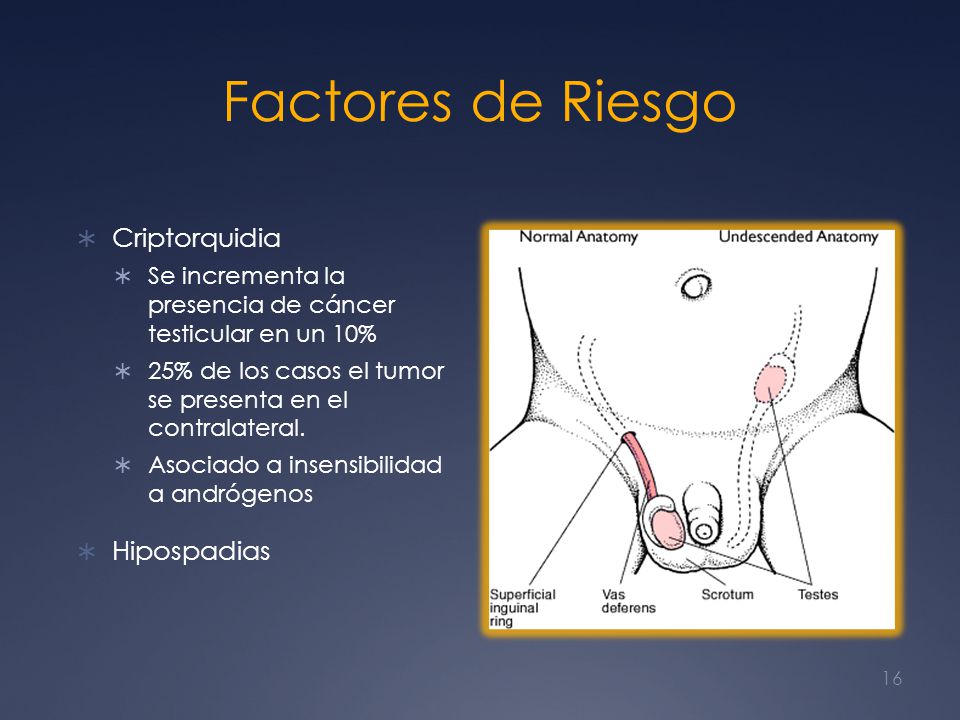 Factores de Riesgo

∗ Criptorquidia
∗ Se incrementa la presencia de cáncer testicular en un 10%
∗ 25% de los casos el tumor se presenta en el contralateral.
∗ Asociado a insensibilidad a andrógenos

∗ Hipospadias

Normal Anatomy
Undescended Anatomy
Superficial inguinal ring
Vas deferens
Scrotum
Testes

16